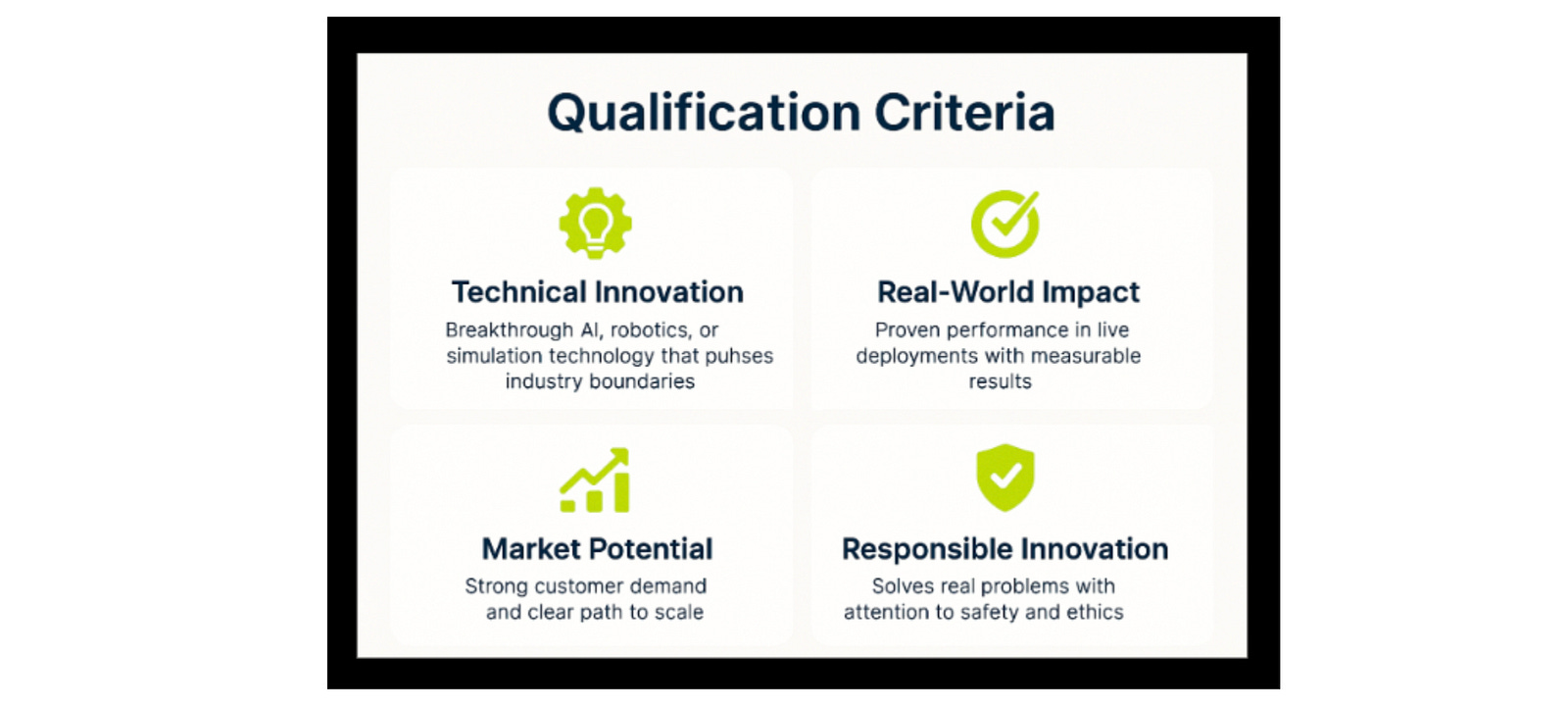 Qualification Criteria

Technical Innovation
Breakthrough AI, robotics, or simulation technology that puhses industry boundaries

Real-World Impact
Proven performance in live deployments with measurable results

Market Potential
Strong customer demand and clear path to scale

Responsible Innovation
Solves real problems with attention to safety and ethics